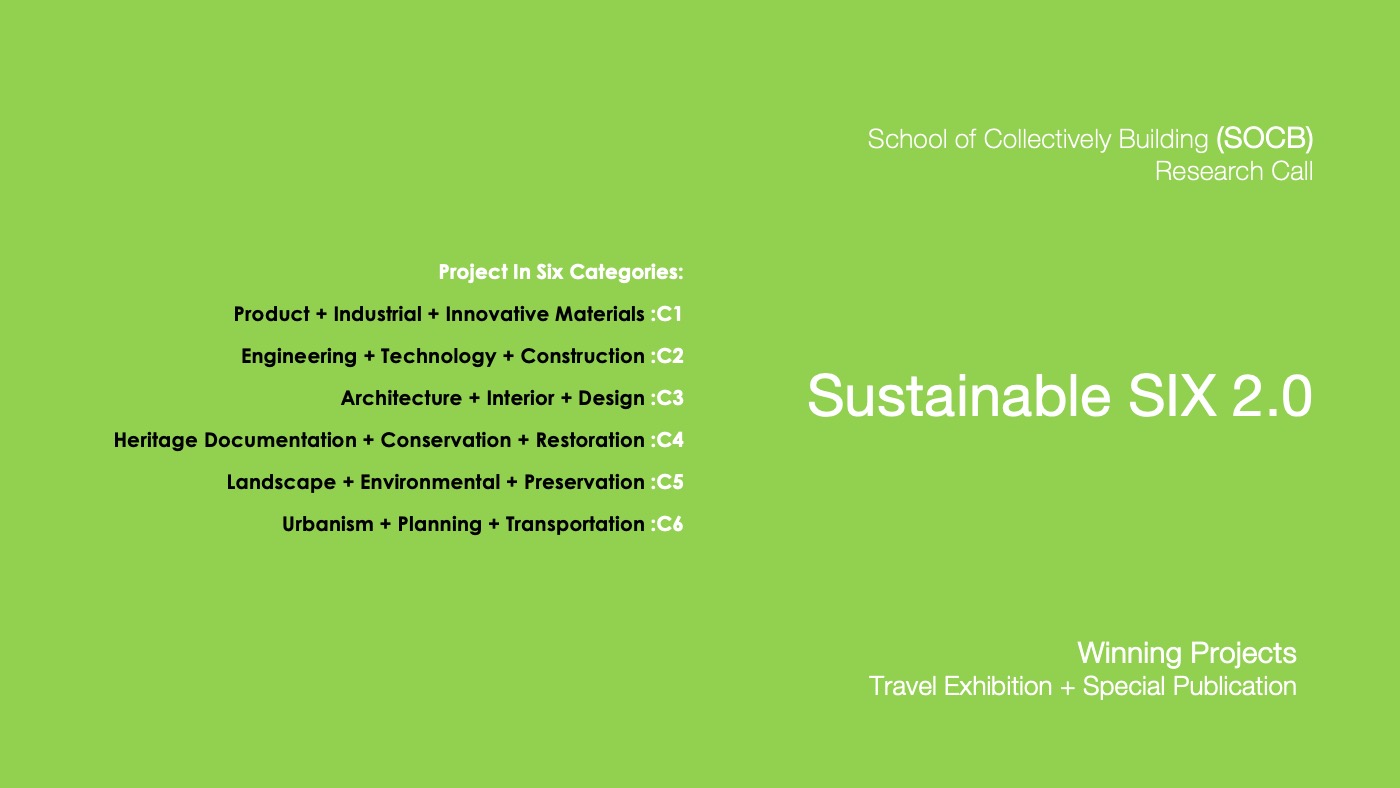 School of Collectively Building (SOCB)
Research Call

Project In Six Categories:

Product + Industrial + Innovative Materials :C1

Engineering + Technology + Construction :C2

Architecture + Interior + Design :C3

Heritage Documentation + Conservation + Restoration :C4

Landscape + Environmental + Preservation :C5

Urbanism + Planning + Transportation :C6

Sustainable SIX 2.0

Winning Projects
Travel Exhibition + Special Publication